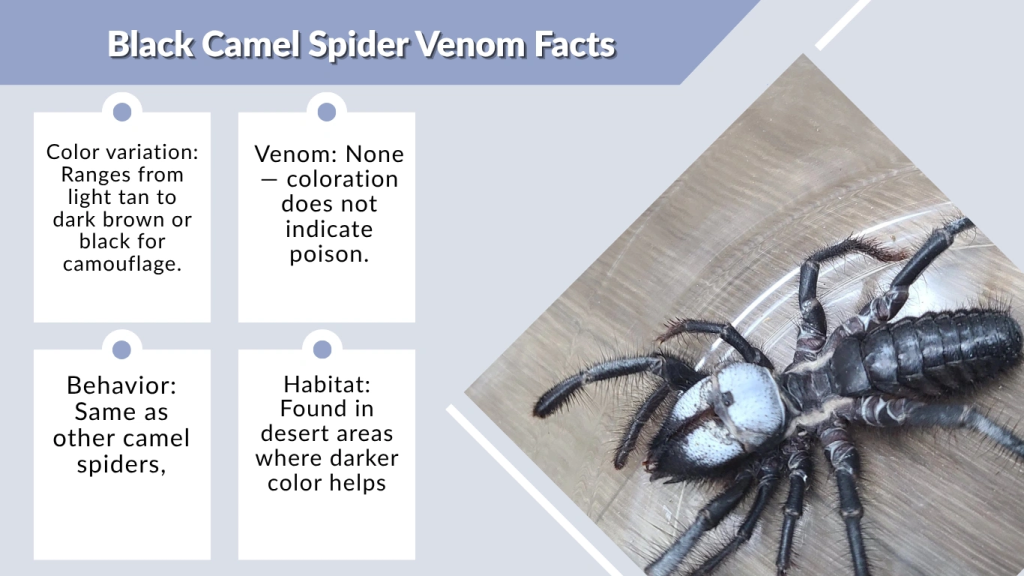 Black Camel Spider Venom Facts

Color variation: Ranges from light tan to dark brown or black for camouflage.

Venom: None — coloration does not indicate poison.

Behavior: Same as other camel spiders,

Habitat: Found in desert areas where darker color helps